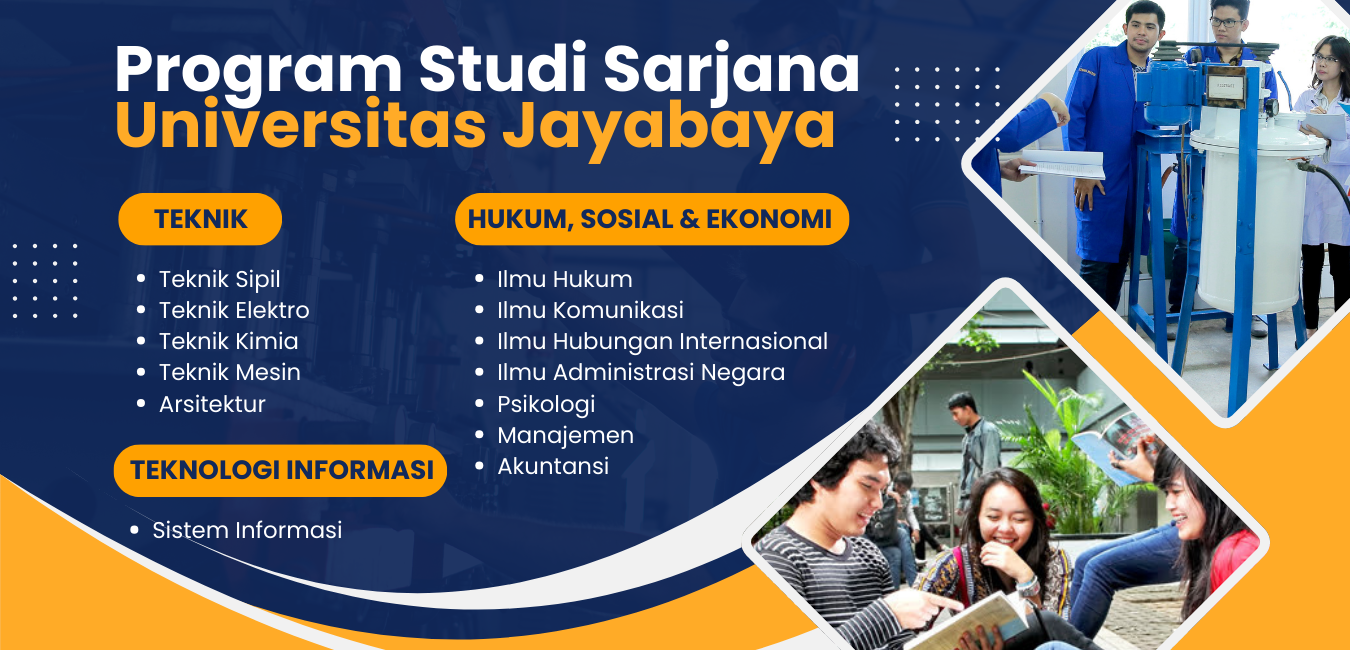 Program Studi Sarjana
Universitas Jayabaya

TEKNIK

- Teknik Sipil
- Teknik Elektro
- Teknik Kimia
- Teknik Mesin
- Arsitektur

TEKNOLOGI INFORMASI

- Sistem Informasi

HUKUM, SOSIAL & EKONOMI

- Ilmu Hukum
- Ilmu Komunikasi
- Ilmu Hubungan Internasional
- Ilmu Administrasi Negara
- Psikologi
- Manajemen
- Akuntansi